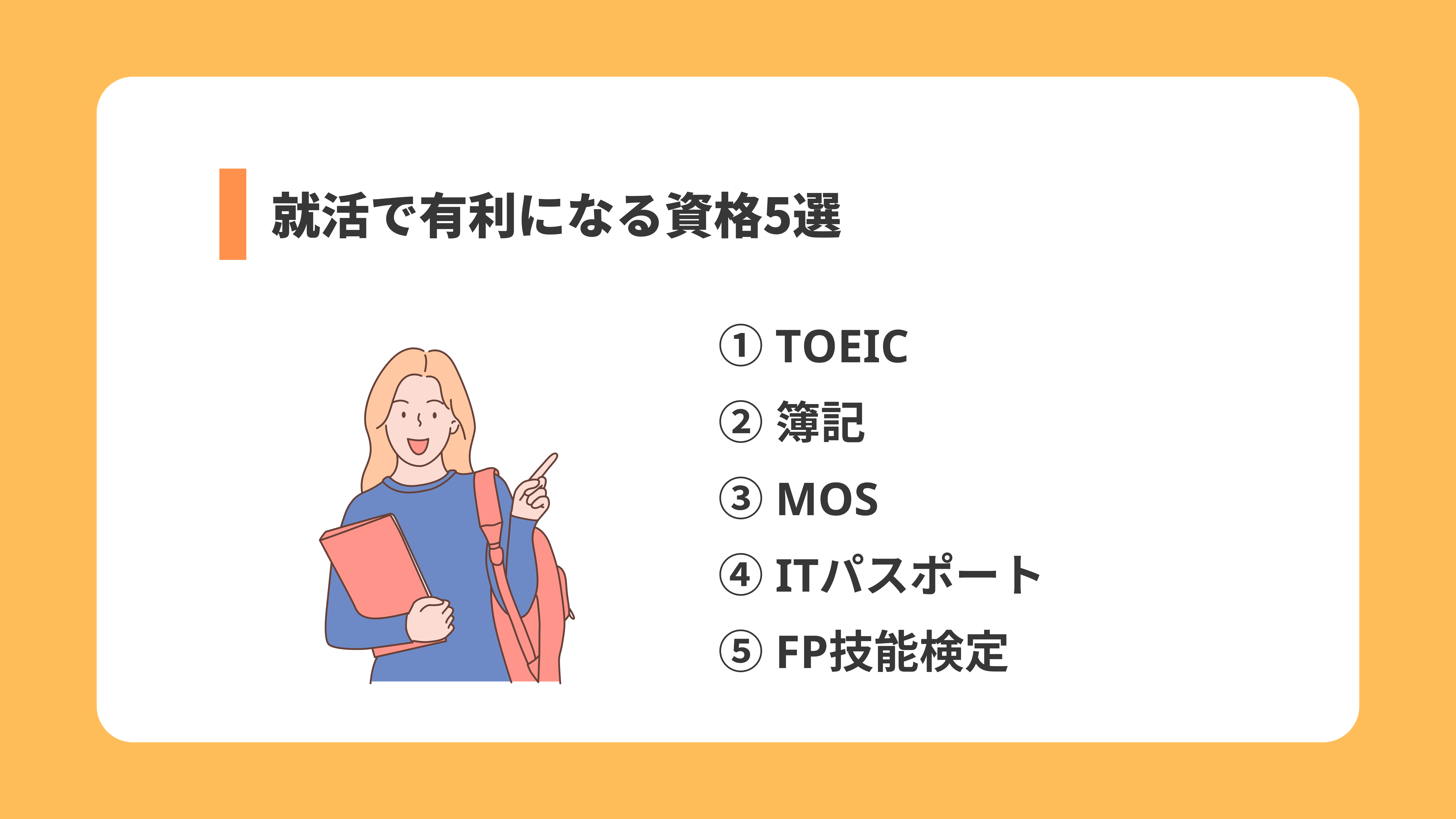 就活で有利になる資格5選

① TOEIC
② 簿記
③ MOS
④ ITパスポート
⑤ FP技能検定